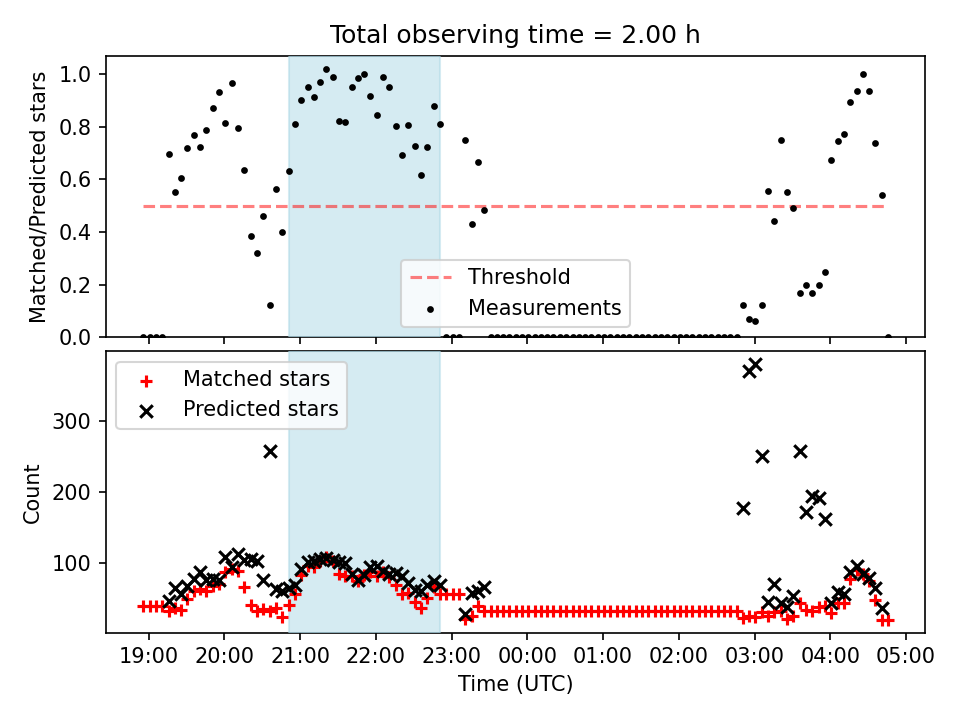 Total observing time = 2.00 h

Matched/Predicted stars

1.0
0.8
0.6
0.4
0.2
0.0

Threshold
Measurements

Matched stars
Predicted stars

Count

300
200
100

19:00 20:00 21:00 22:00 23:00 00:00 01:00 02:00 03:00 04:00 05:00
Time (UTC)